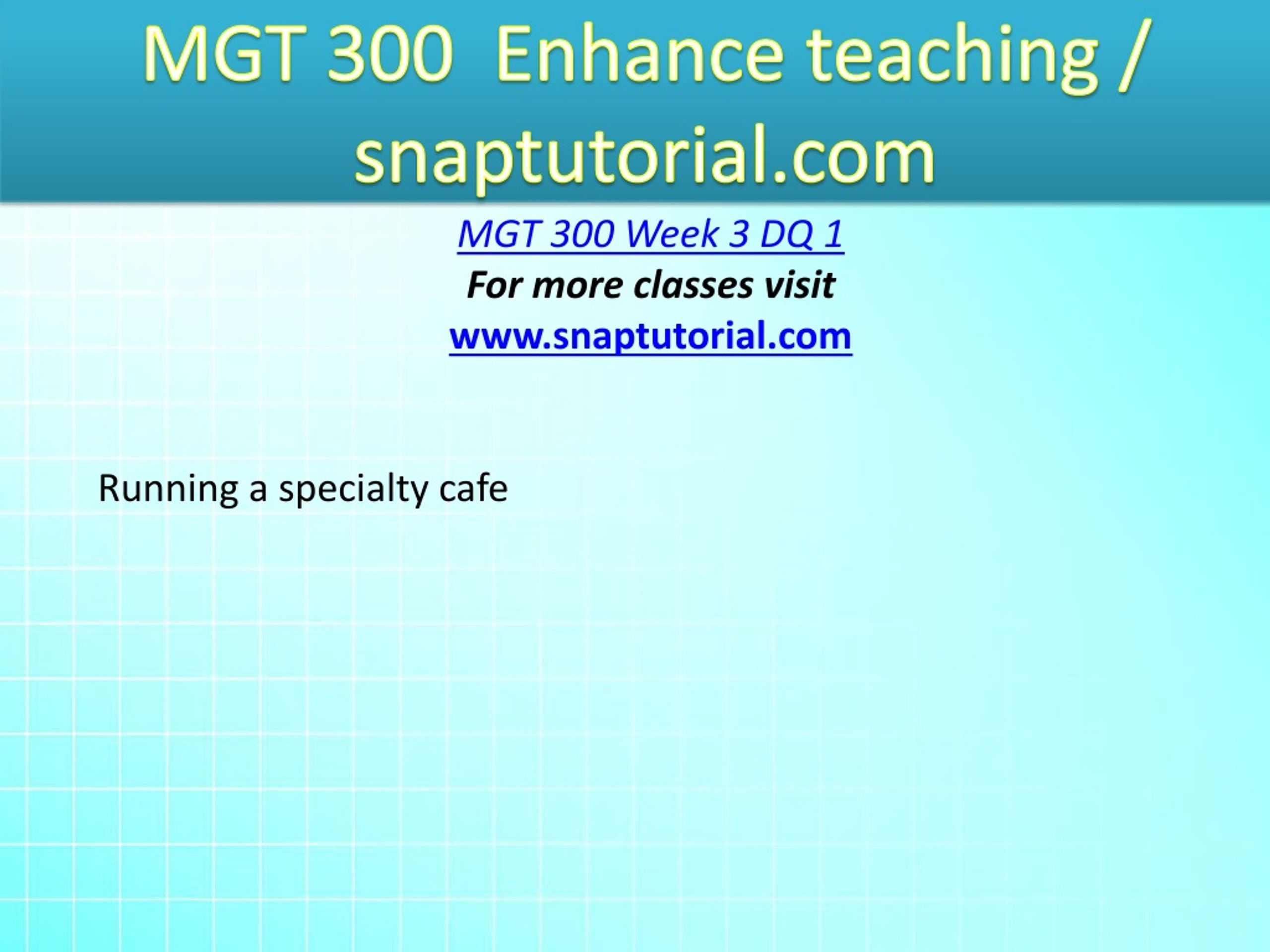 MGT 300 Enhance teaching / snaptutorial.com

MGT 300 Week 3 DQ 1

For more classes visit

www.snaptutorial.com

Running a specialty cafe